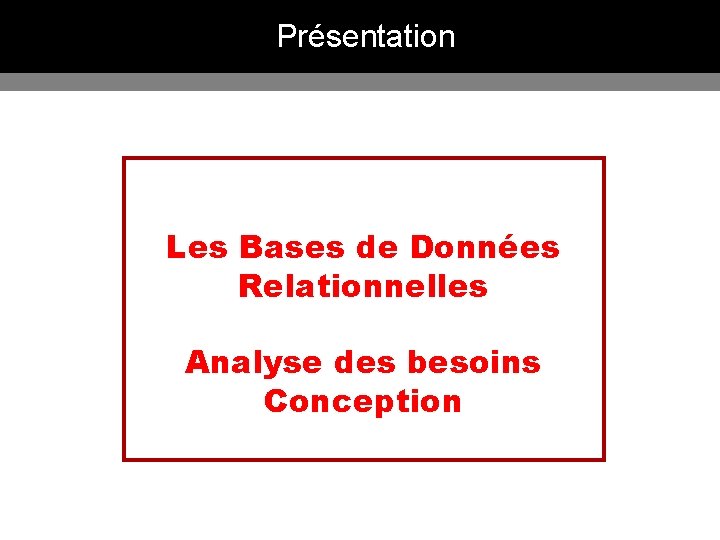 Présentation

Les Bases de Données
Relationnelles

Analyse des besoins
Conception